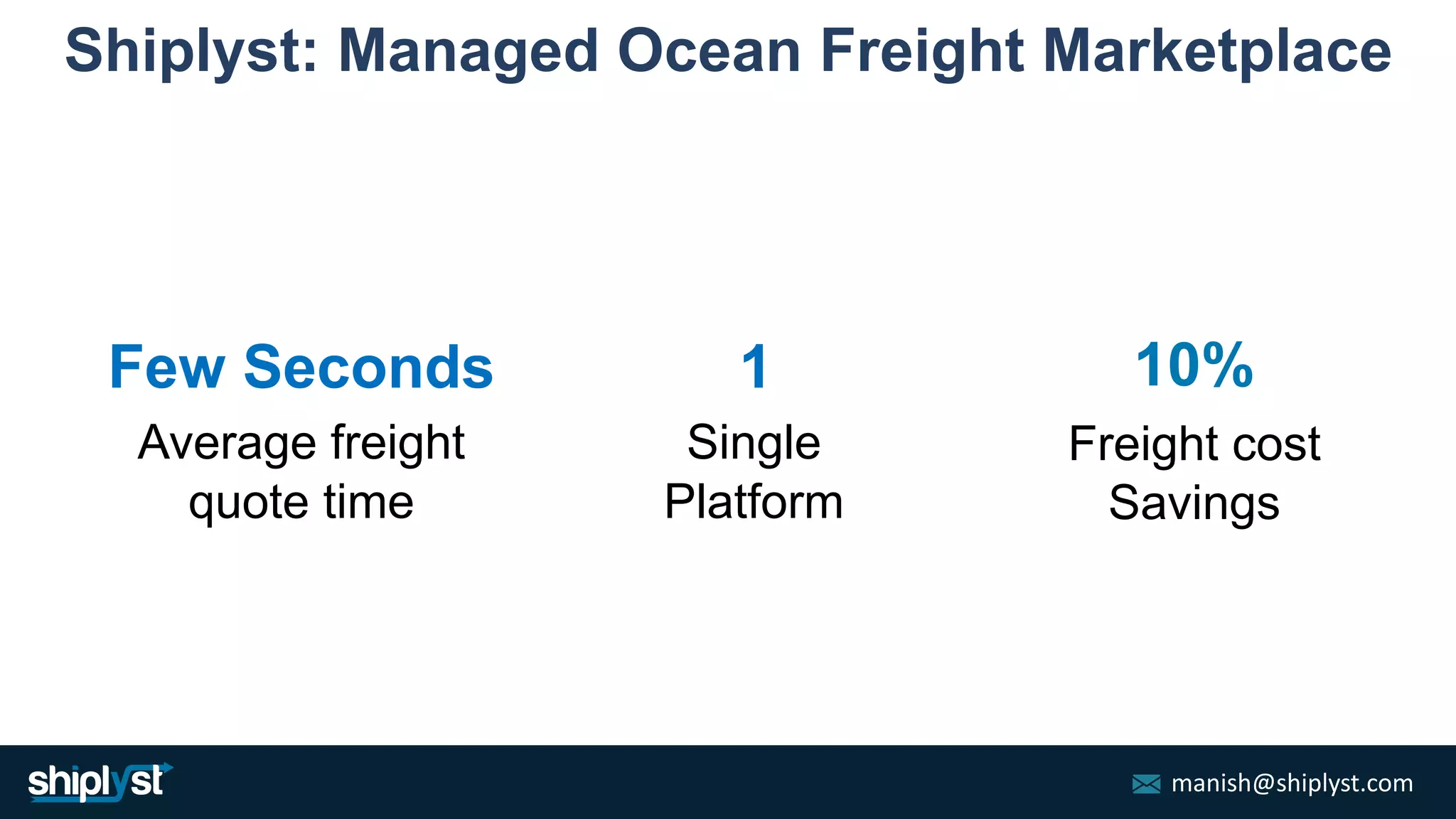 Shiplyst: Managed Ocean Freight Marketplace

Few Seconds
Average freight quote time

1
Single Platform

10%
Freight cost Savings

shiplyst

manish@shiplyst.com